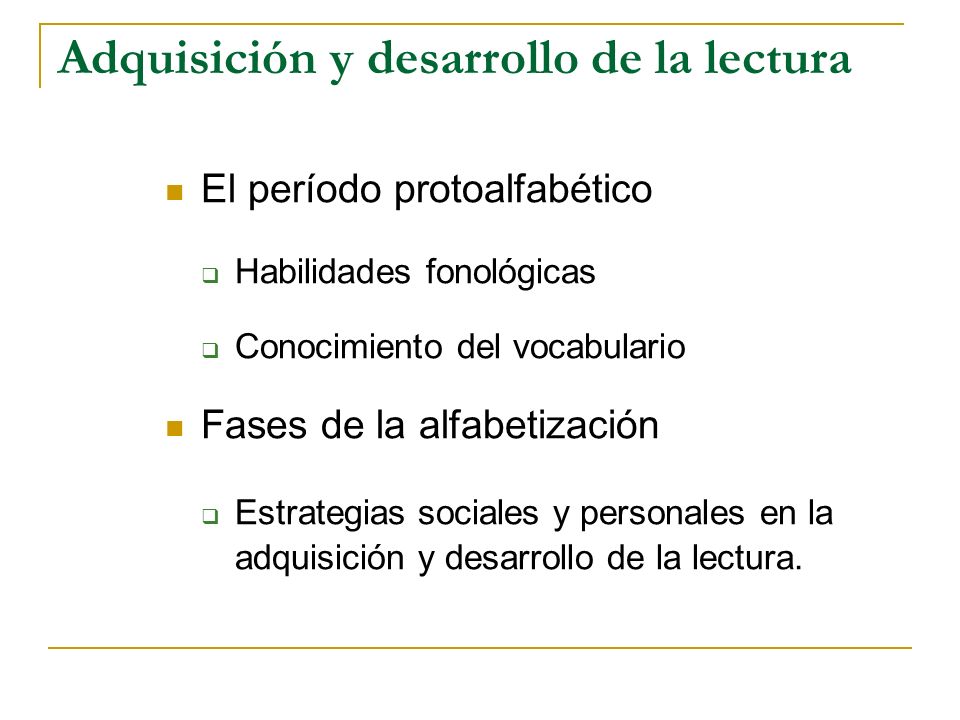 Adquisición y desarrollo de la lectura

El período protoalfabético

Habilidades fonológicas

Conocimiento del vocabulario

Fases de la alfabetización

Estrategias sociales y personales en la adquisición y desarrollo de la lectura.